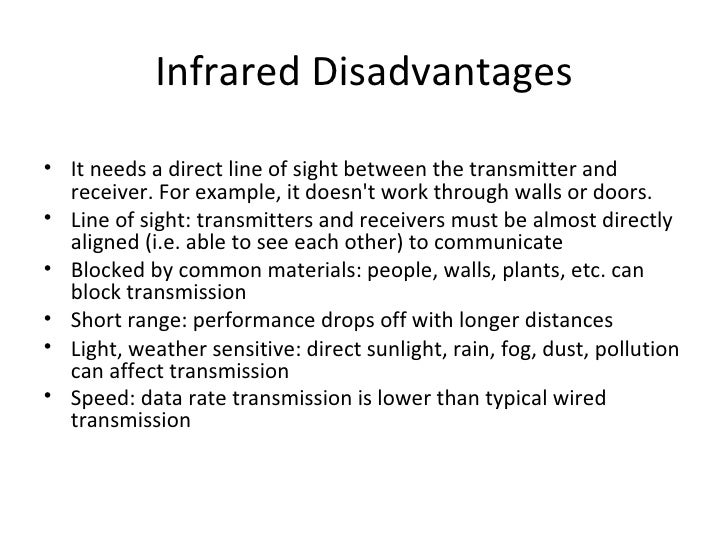 Infrared Disadvantages

• It needs a direct line of sight between the transmitter and receiver. For example, it doesn't work through walls or doors.
• Line of sight: transmitters and receivers must be almost directly aligned (i.e. able to see each other) to communicate
• Blocked by common materials: people, walls, plants, etc. can block transmission
• Short range: performance drops off with longer distances
• Light, weather sensitive: direct sunlight, rain, fog, dust, pollution can affect transmission
• Speed: data rate transmission is lower than typical wired transmission